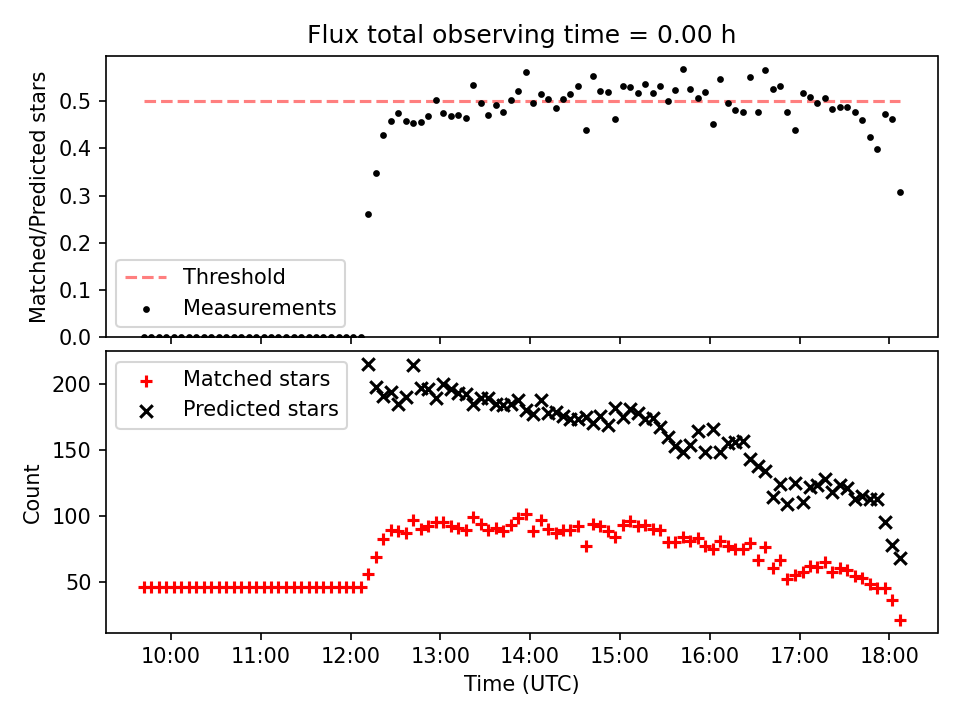 Flux total observing time = 0.00 h

Matched/Predicted stars

0.5
0.4
0.3
0.2
0.1
0.0

Threshold
Measurements

Count

200
150
100
50

Matched stars
Predicted stars

10:00
11:00
12:00
13:00
14:00
15:00
16:00
17:00
18:00

Time (UTC)